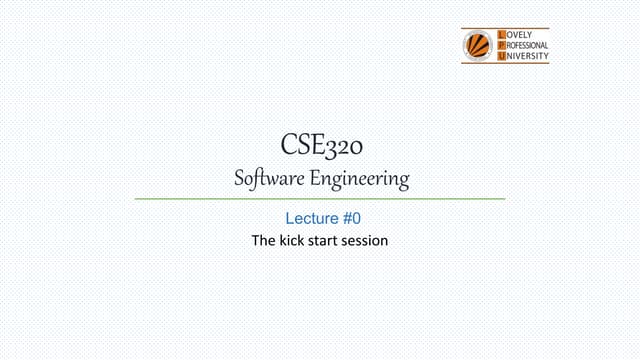 LOVELY PROFESSIONAL UNIVERSITY

CSE320
Software Engineering

Lecture #0
The kick start session